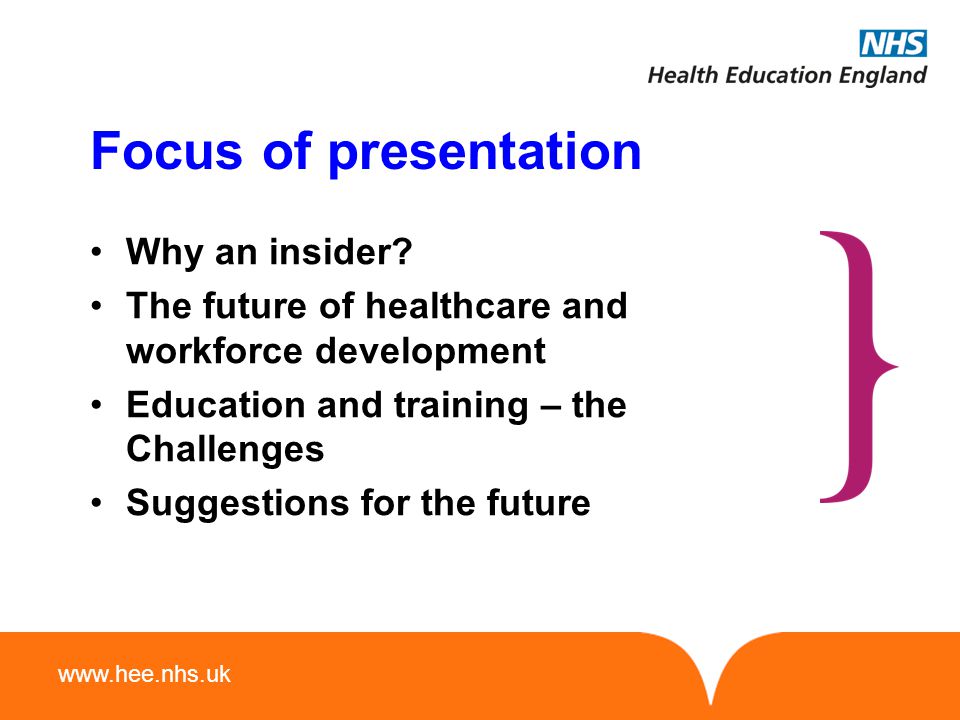 NHS
Health Education England

Focus of presentation

• Why an insider?
• The future of healthcare and workforce development
• Education and training – the Challenges
• Suggestions for the future

www.hee.nhs.uk